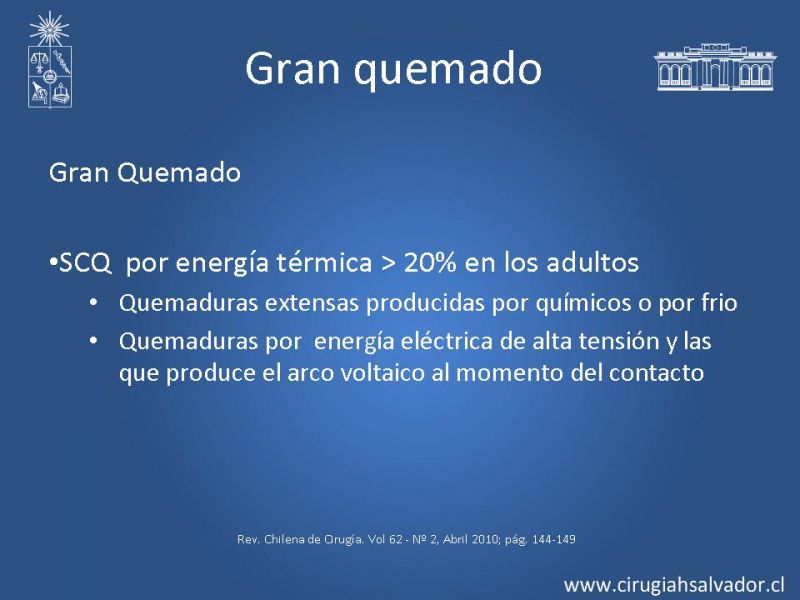 Gran quemado

Gran Quemado

•SCQ por energía térmica > 20% en los adultos

• Quemaduras extensas producidas por químicos o por frio
• Quemaduras por energía eléctrica de alta tensión y las que produce el arco voltaico al momento del contacto

Rev. Chilena de Cirugía. Vol 62 - Nº 2, Abril 2010; pág. 144-149

www.cirugiahsalvador.cl